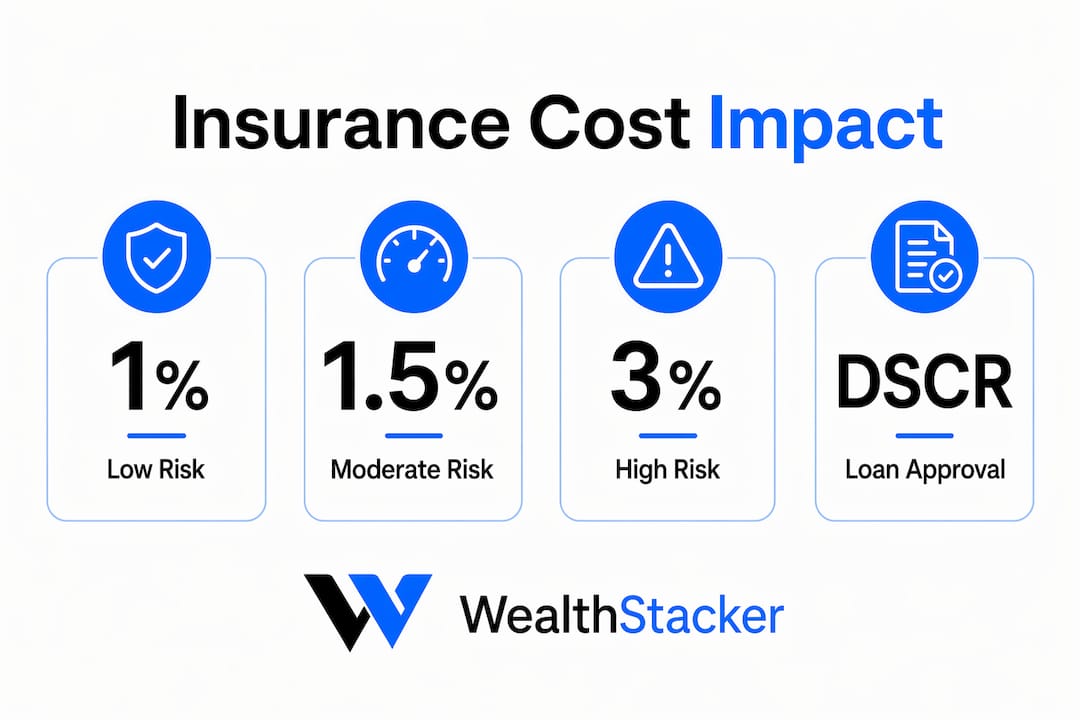 Insurance Cost Impact

1%
Low Risk

1.5%
Moderate Risk

3%
High Risk

DSCR
Loan Approval

WealthStacker